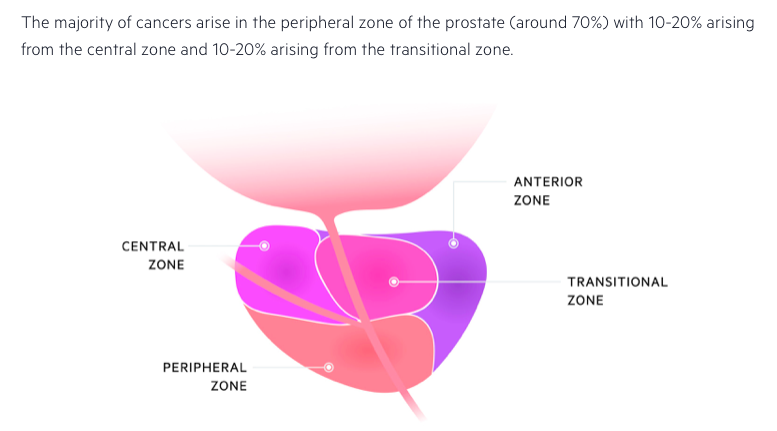 The majority of cancers arise in the peripheral zone of the prostate (around 70%) with 10-20% arising from the central zone and 10-20% arising from the transitional zone.

ANTERIOR ZONE

CENTRAL ZONE

TRANSITIONAL ZONE

PERIPHERAL ZONE